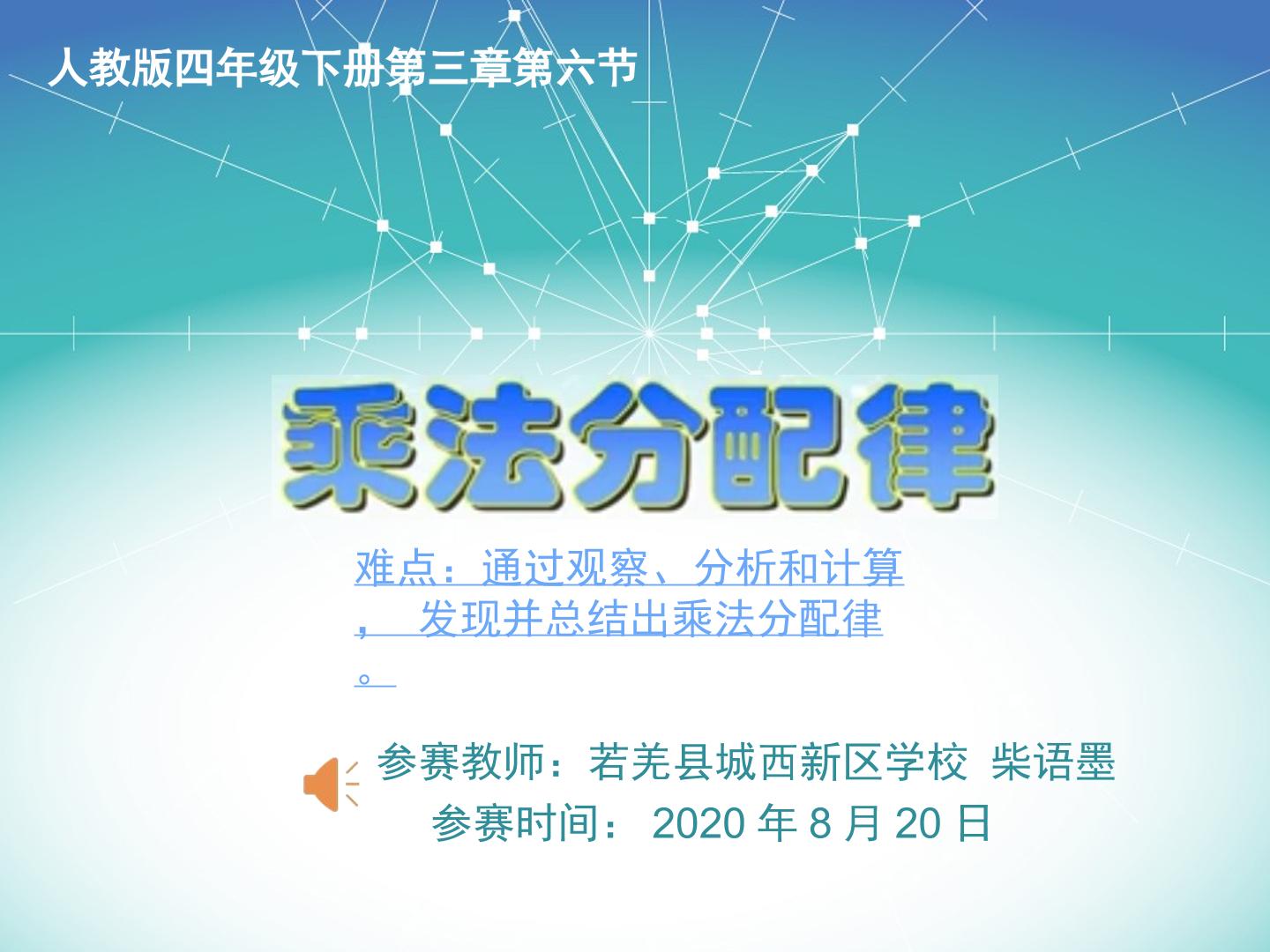 人教版四年级下册第三章第六节

乘法分配律

难点：通过观察、分析和计算，发现并总结出乘法分配律。

参赛教师：若羌县城西新区学校 柴语墨

参赛时间：2020年8月20日